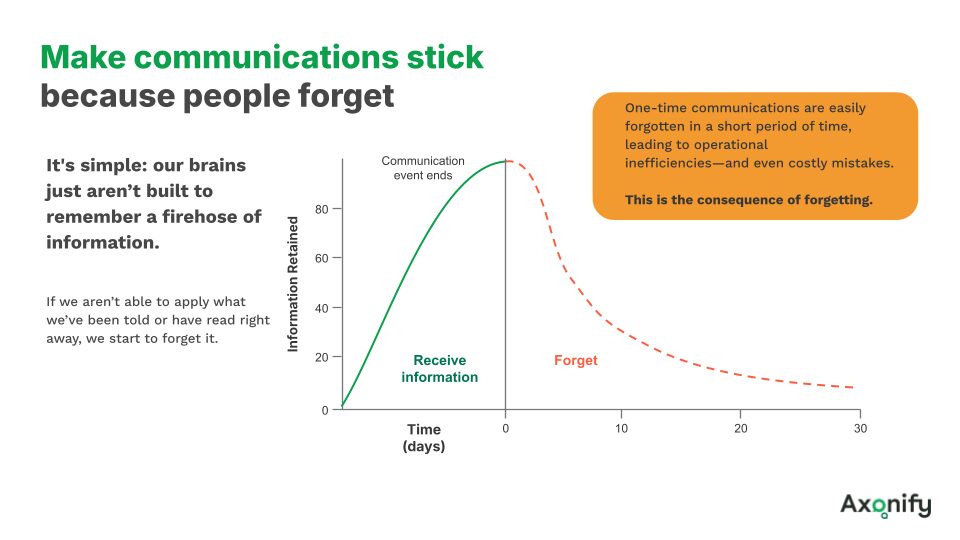 Make communications stick
because people forget

It's simple: our brains just aren't built to remember a firehose of information.

If we aren't able to apply what we've been told or have read right away, we start to forget it.

One-time communications are easily forgotten in a short period of time, leading to operational inefficiencies—and even costly mistakes.

This is the consequence of forgetting.

Communication event ends

Information Retained

80
60
40
20
0

Receive information

Forget

Time (days)

0
10
20
30

Axonify